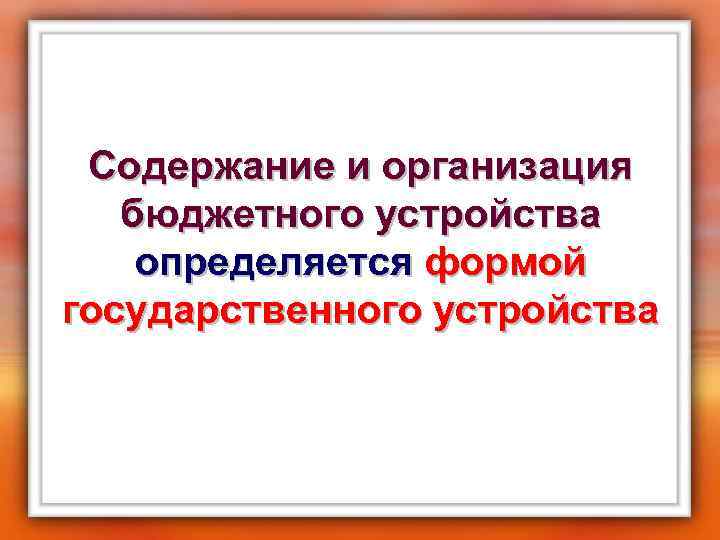 Содержание и организация бюджетного устройства определяется формой государственного устройства